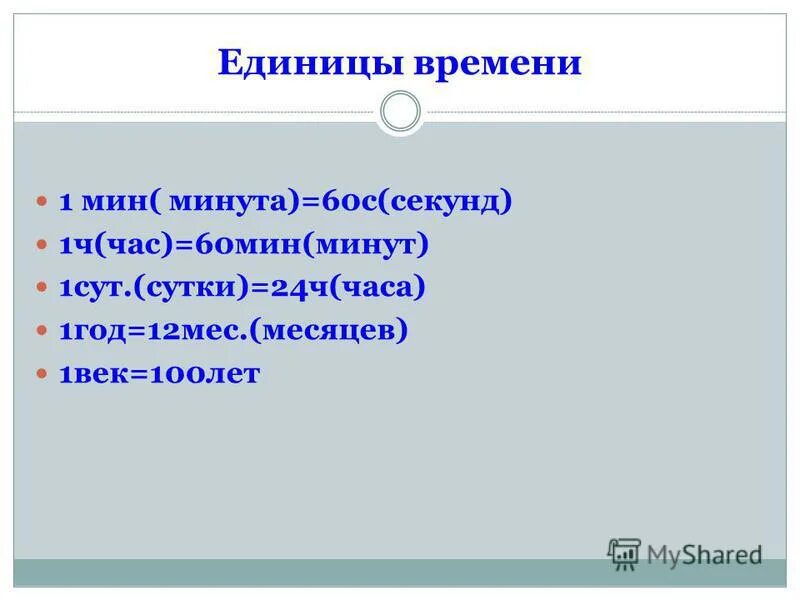 Единицы времени

1 мин( минута)=60с(секунд)
1ч(час)=60мин(минут)
1сут.(сутки)=24ч(часа)
1год=12мес.(месяцев)
1век=100лет

MyShared